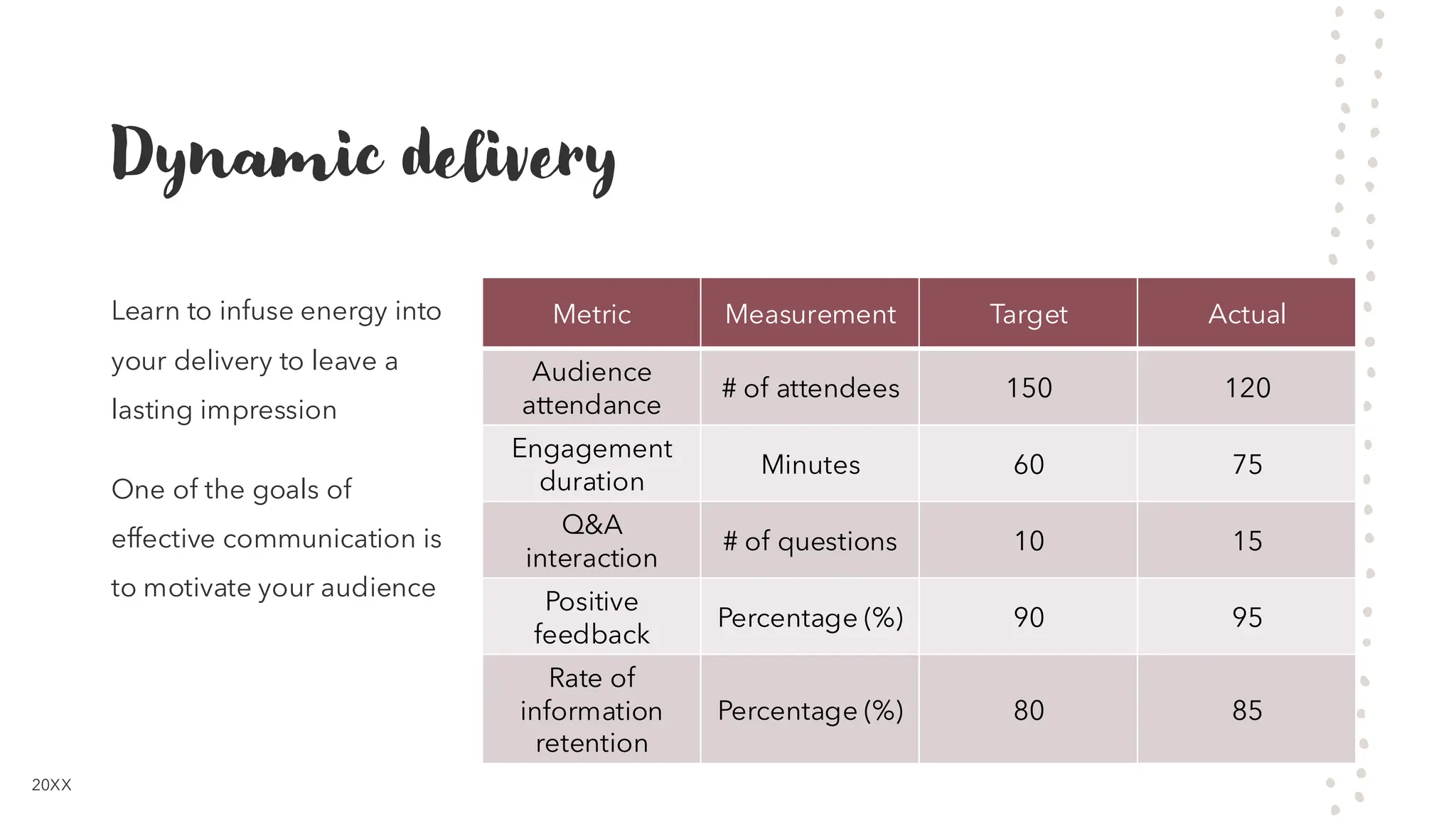 Dynamic delivery

Learn to infuse energy into your delivery to leave a lasting impression

One of the goals of effective communication is to motivate your audience

| Metric | Measurement | Target | Actual |
|---|---|---|---|
| Audience attendance | # of attendees | 150 | 120 |
| Engagement duration | Minutes | 60 | 75 |
| Q&A interaction | # of questions | 10 | 15 |
| Positive feedback | Percentage (%) | 90 | 95 |
| Rate of information retention | Percentage (%) | 80 | 85 |

20XX